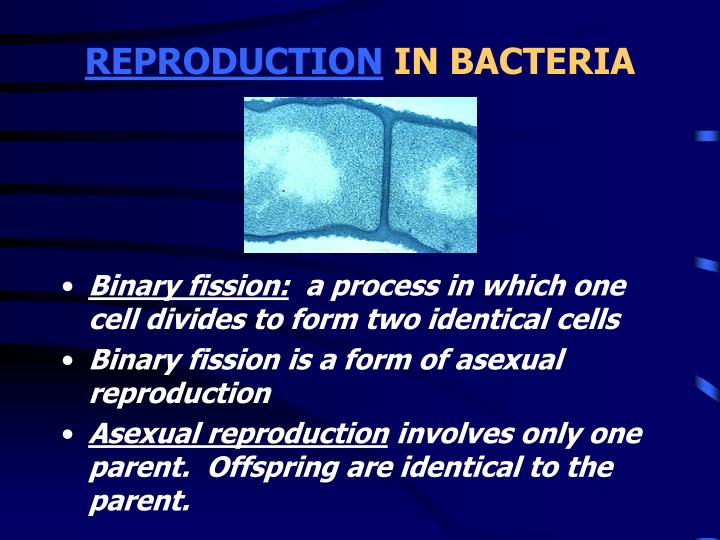 REPRODUCTION IN BACTERIA

• Binary fission: a process in which one cell divides to form two identical cells

• Binary fission is a form of asexual reproduction

• Asexual reproduction involves only one parent. Offspring are identical to the parent.